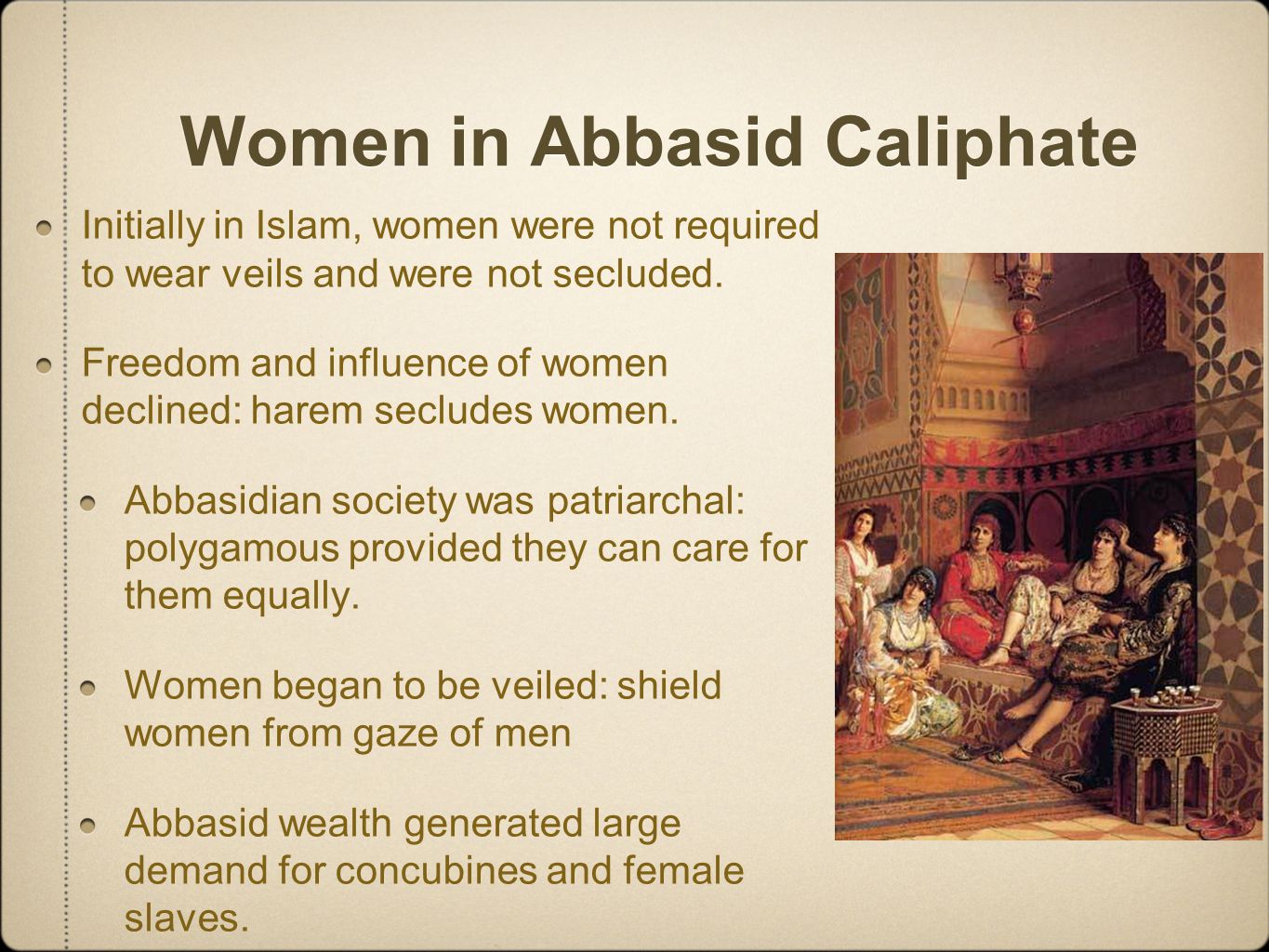 Women in Abbasid Caliphate

Initially in Islam, women were not required to wear veils and were not secluded.

Freedom and influence of women declined: harem secludes women.

Abbasidian society was patriarchal: polygamous provided they can care for them equally.

Women began to be veiled: shield women from gaze of men

Abbasid wealth generated large demand for concubines and female slaves.